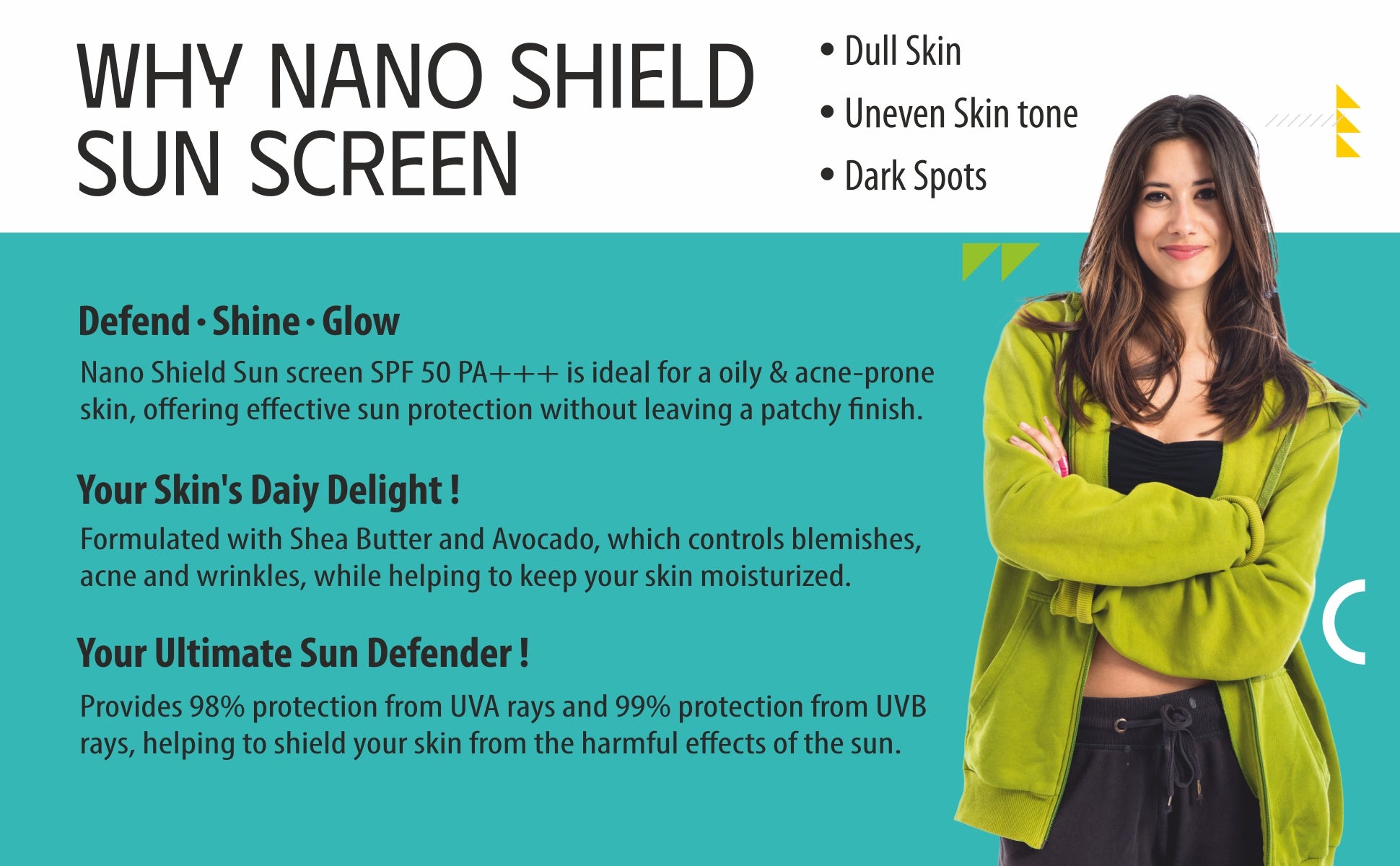 WHY NANO SHIELD SUN SCREEN

• Dull Skin
• Uneven Skin tone
• Dark Spots

Defend • Shine • Glow
Nano Shield Sun screen SPF 50 PA+++ is ideal for a oily & acne-prone skin, offering effective sun protection without leaving a patchy finish.

Your Skin's Daiy Delight !
Formulated with Shea Butter and Avocado, which controls blemishes, acne and wrinkles, while helping to keep your skin moisturized.

Your Ultimate Sun Defender !
Provides 98% protection from UVA rays and 99% protection from UVB rays, helping to shield your skin from the harmful effects of the sun.